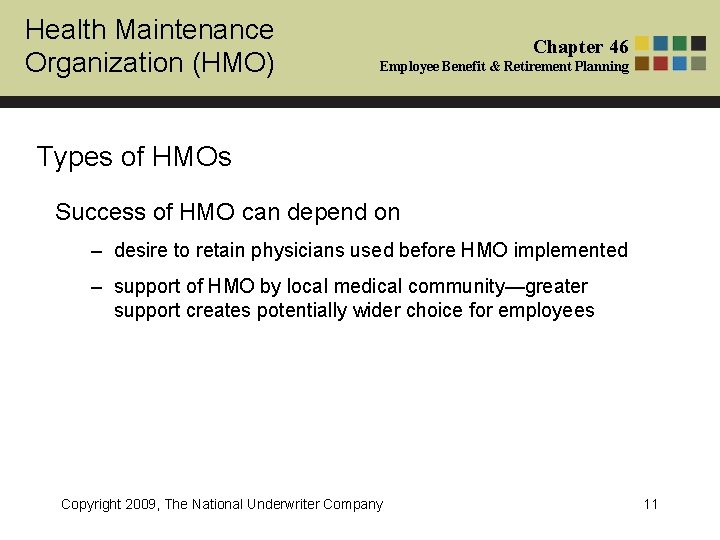 Health Maintenance Organization (HMO)

Chapter 46
Employee Benefit & Retirement Planning

Types of HMOs

Success of HMO can depend on

– desire to retain physicians used before HMO implemented

– support of HMO by local medical community—greater support creates potentially wider choice for employees

Copyright 2009, The National Underwriter Company

11